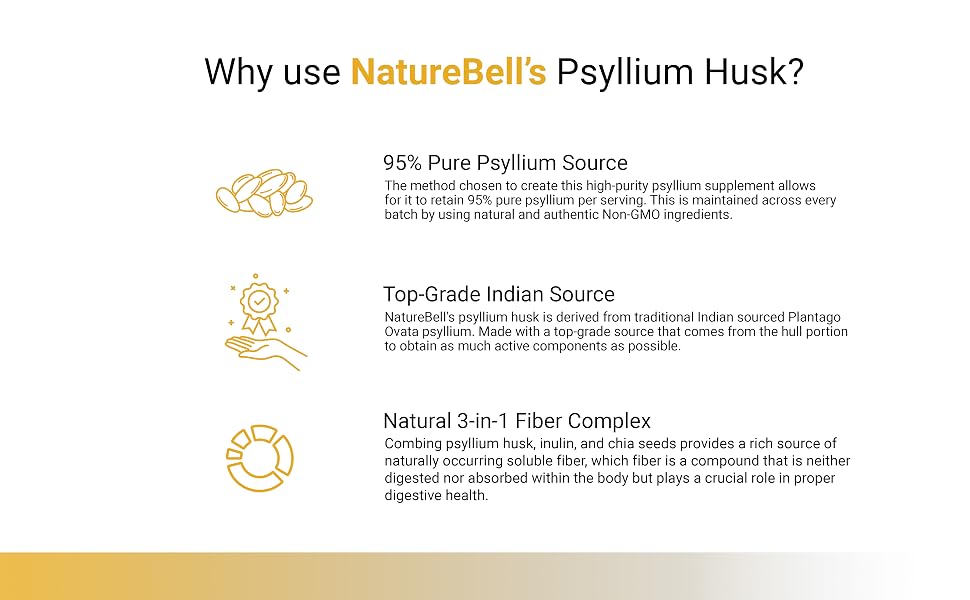 Why use NatureBell's Psyllium Husk?

95% Pure Psyllium Source

The method chosen to create this high-purity psyllium supplement allows for it to retain 95% pure psyllium per serving. This is maintained across every batch by using natural and authentic Non-GMO ingredients.

Top-Grade Indian Source

NatureBell's psyllium husk is derived from traditional Indian sourced Plantago Ovata psyllium. Made with a top-grade source that comes from the hull portion to obtain as much active components as possible.

Natural 3-in-1 Fiber Complex

Combing psyllium husk, inulin, and chia seeds provides a rich source of naturally occurring soluble fiber, which fiber is a compound that is neither digested nor absorbed within the body but plays a crucial role in proper digestive health.